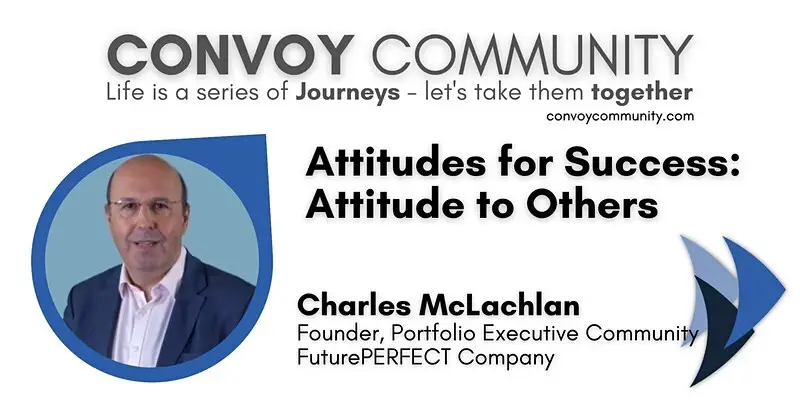 CONVOY COMMUNITY
Life is a series of Journeys - let's take them together
convoycommunity.com

Attitudes for Success: Attitude to Others

Charles McLachlan
Founder, Portfolio Executive Community
FuturePERFECT Company